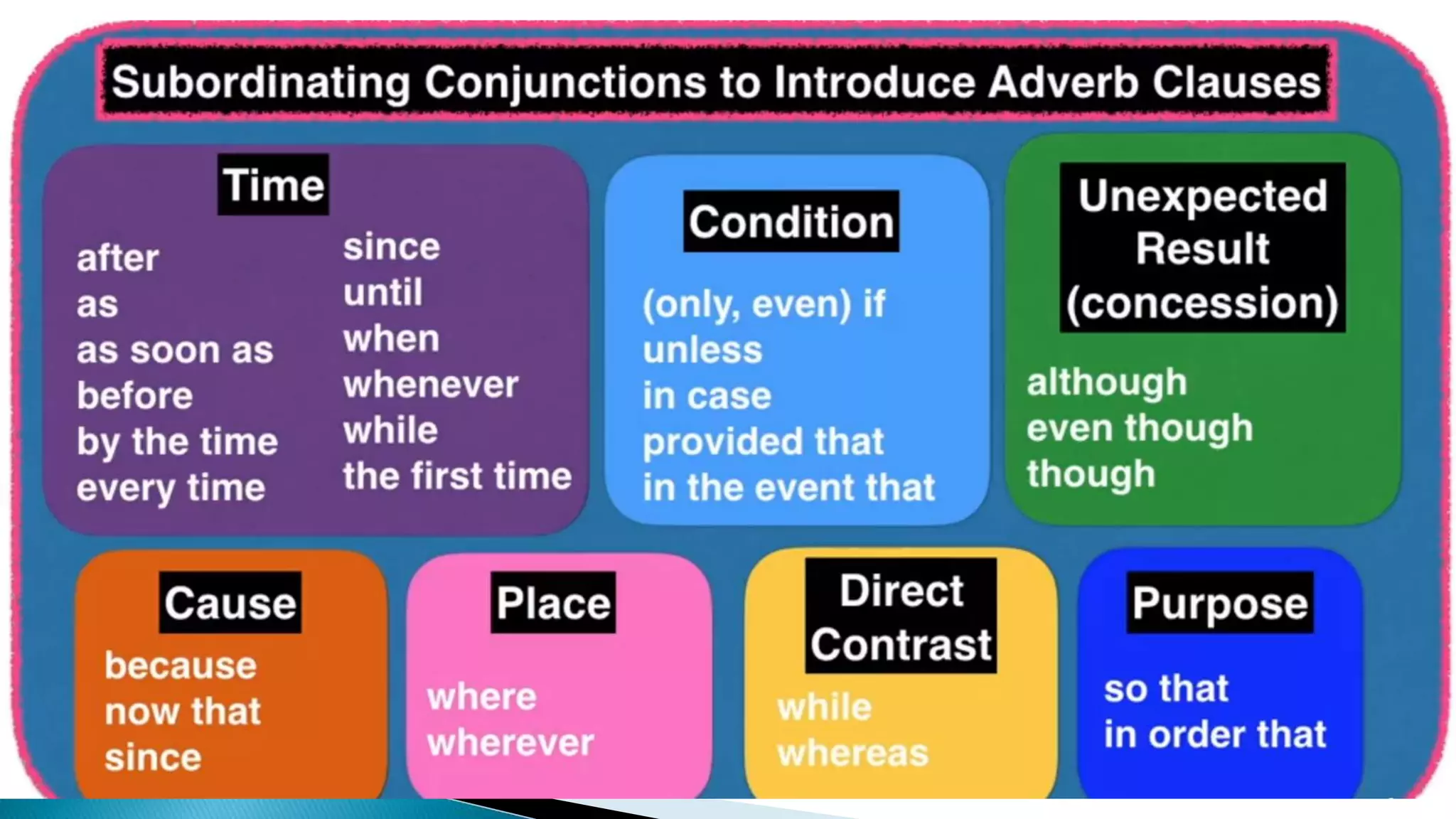 Subordinating Conjunctions to Introduce Adverb Clauses

Time

after
as
as soon as
before
by the time
every time

since
until
when
whenever
while
the first time

Condition

(only, even) if
unless
in case
provided that
in the event that

Unexpected Result (concession)

although
even though
though

Cause

because
now that
since

Place

where
wherever

Direct Contrast

while
whereas

Purpose

so that
in order that